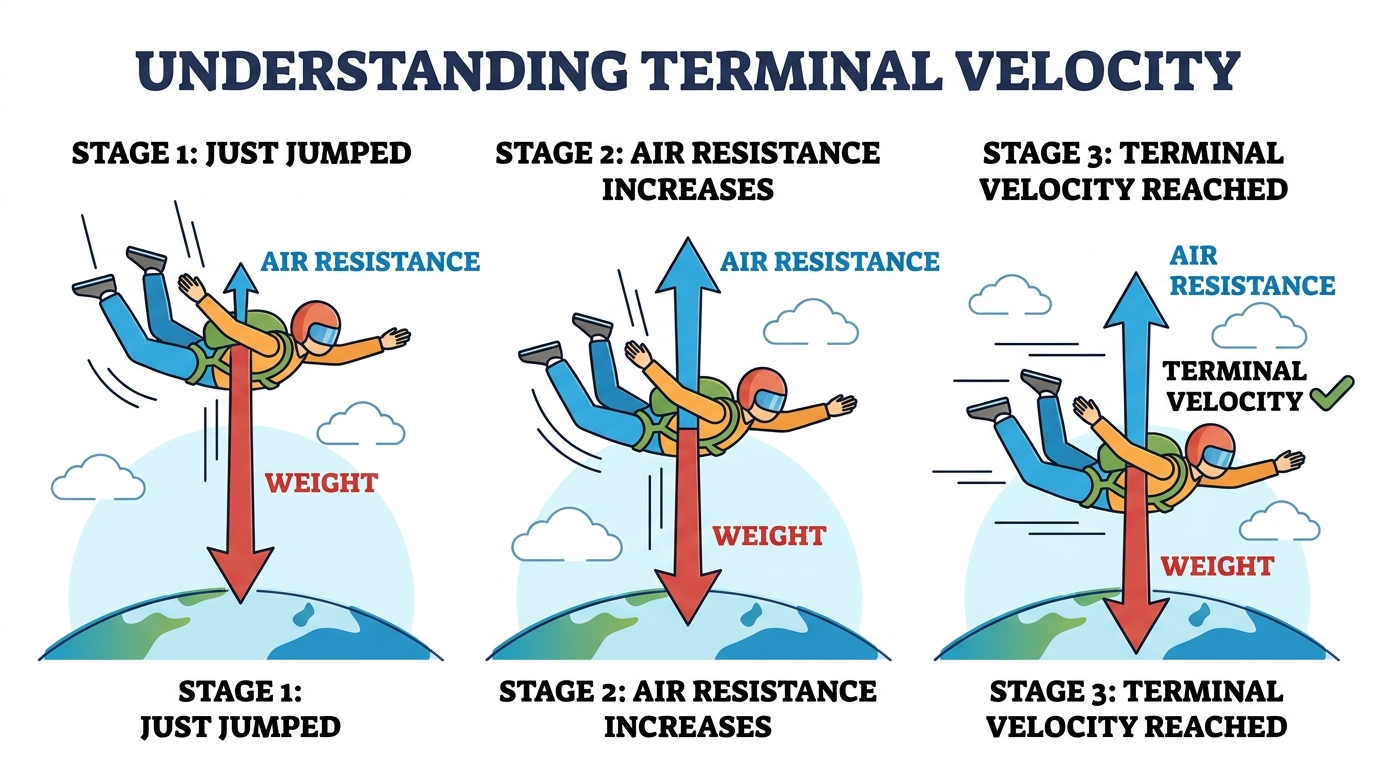 UNDERSTANDING TERMINAL VELOCITY

STAGE 1: JUST JUMPED

AIR RESISTANCE

WEIGHT

STAGE 1: JUST JUMPED

STAGE 2: AIR RESISTANCE INCREASES

AIR RESISTANCE

WEIGHT

STAGE 2: AIR RESISTANCE INCREASES

STAGE 3: TERMINAL VELOCITY REACHED

AIR RESISTANCE

TERMINAL VELOCITY

WEIGHT

STAGE 3: TERMINAL VELOCITY REACHED